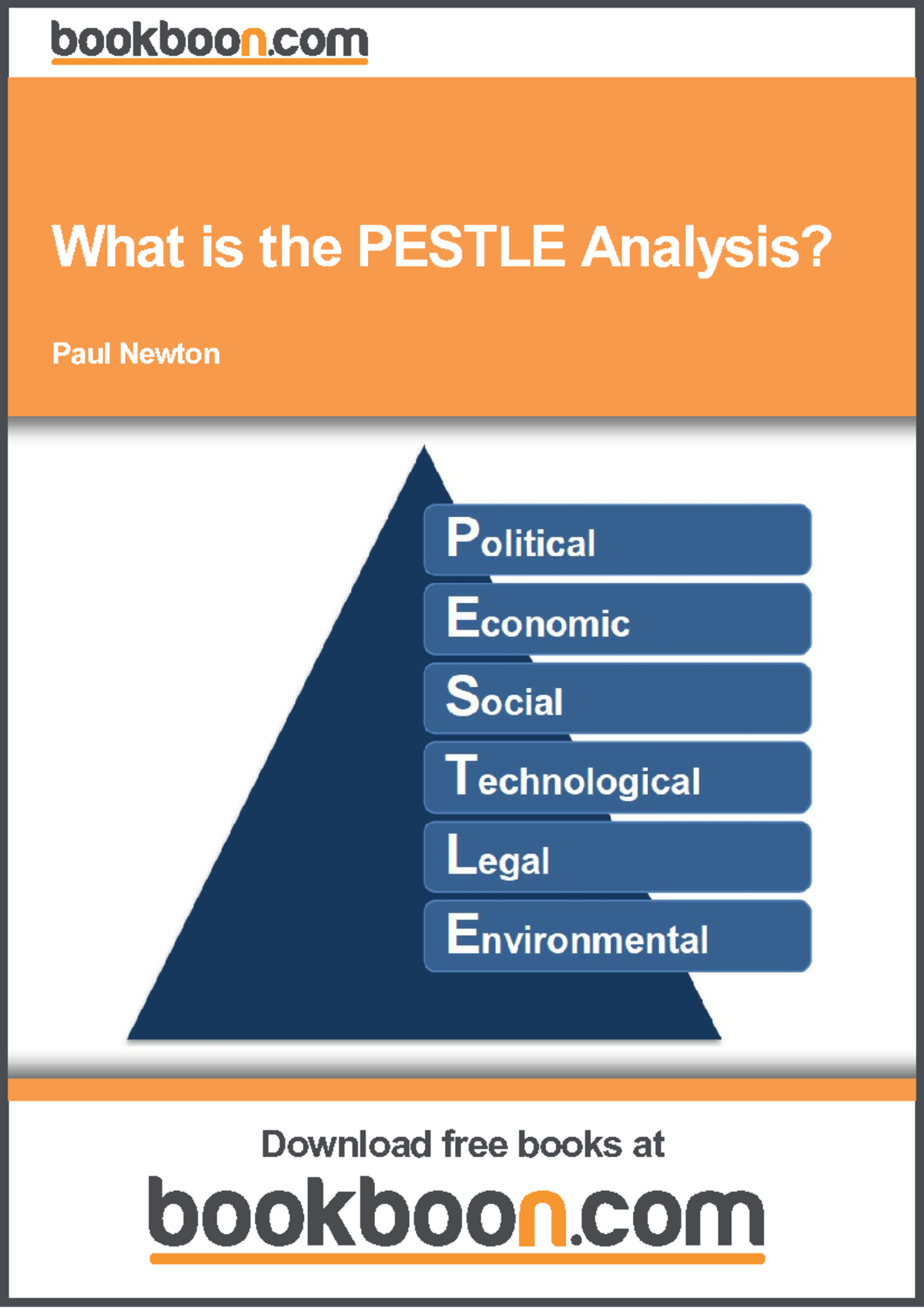 bookboon.com

What is the PESTLE Analysis?

Paul Newton

Political
Economic
Social
Technological
Legal
Environmental

Download free books at

bookboon.com